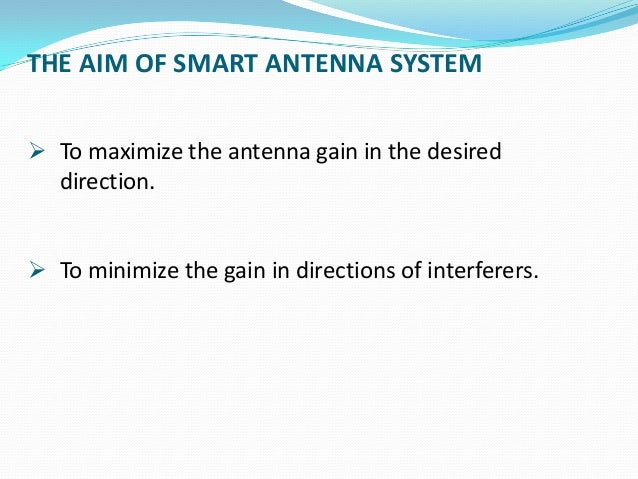 THE AIM OF SMART ANTENNA SYSTEM

➢ To maximize the antenna gain in the desired direction.

➢ To minimize the gain in directions of interferers.